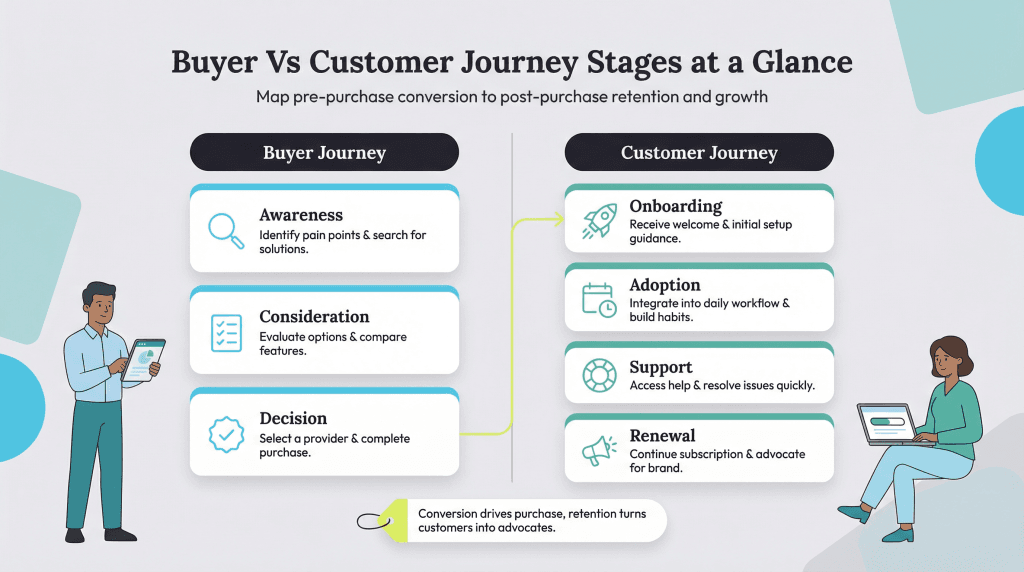 Buyer Vs Customer Journey Stages at a Glance

Map pre-purchase conversion to post-purchase retention and growth

Buyer Journey

Awareness
Identify pain points & search for solutions.

Consideration
Evaluate options & compare features.

Decision
Select a provider & complete purchase.

Customer Journey

Onboarding
Receive welcome & initial setup guidance.

Adoption
Integrate into daily workflow & build habits.

Support
Access help & resolve issues quickly.

Renewal
Continue subscription & advocate for brand.

Conversion drives purchase, retention turns customers into advocates.